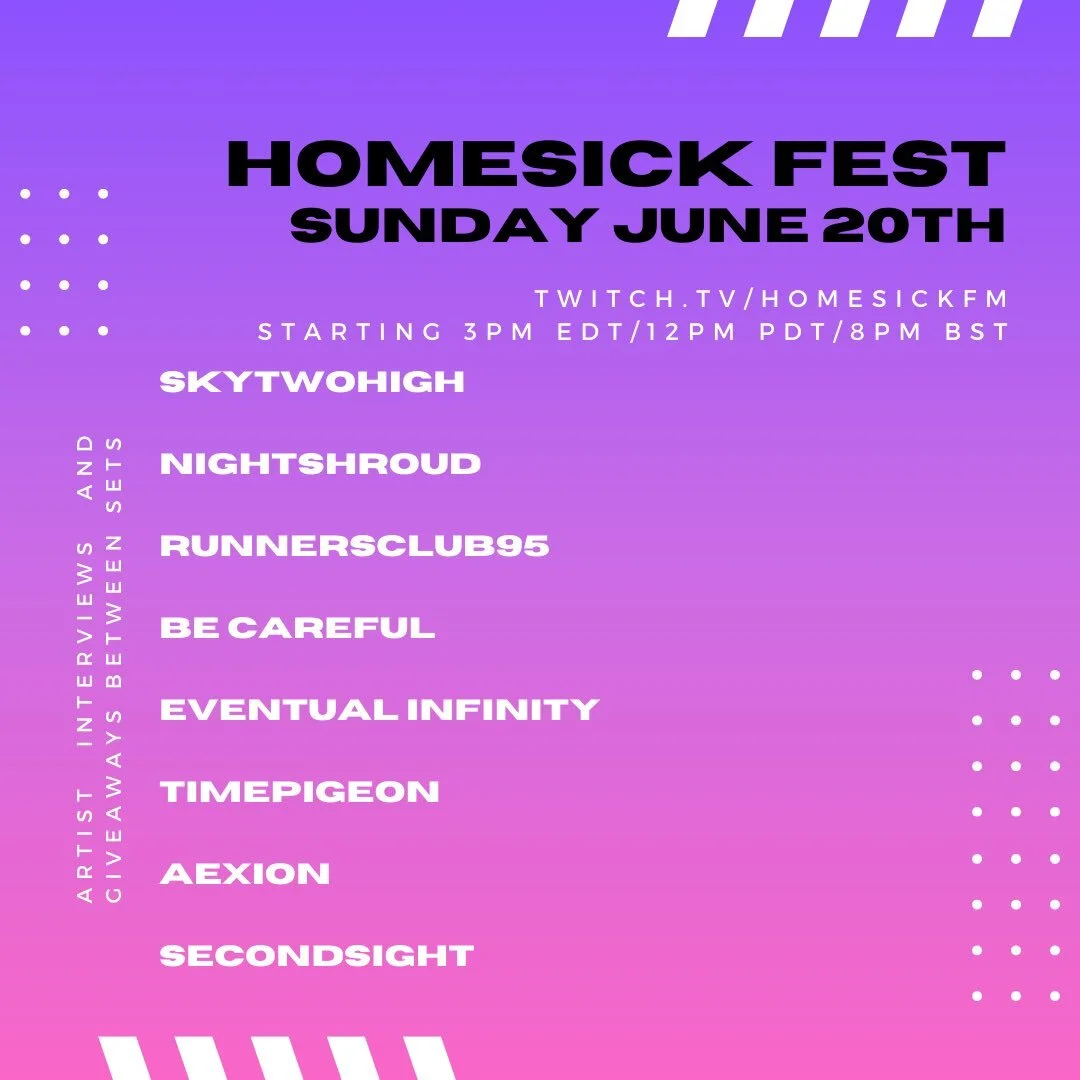 HOMESICK FEST
SUNDAY JUNE 20TH

TWITCH.TV/HOMESICKFM
STARTING 3PM EDT/12PM PDT/8PM BST

ARTIST INTERVIEWS AND GIVEAWAYS BETWEEN SETS

SKYTWOHIGH

NIGHTSHROUD

RUNNERSCLUB95

BE CAREFUL

EVENTUAL INFINITY

TIMEPIGEON

AEXION

SECONDSIGHT